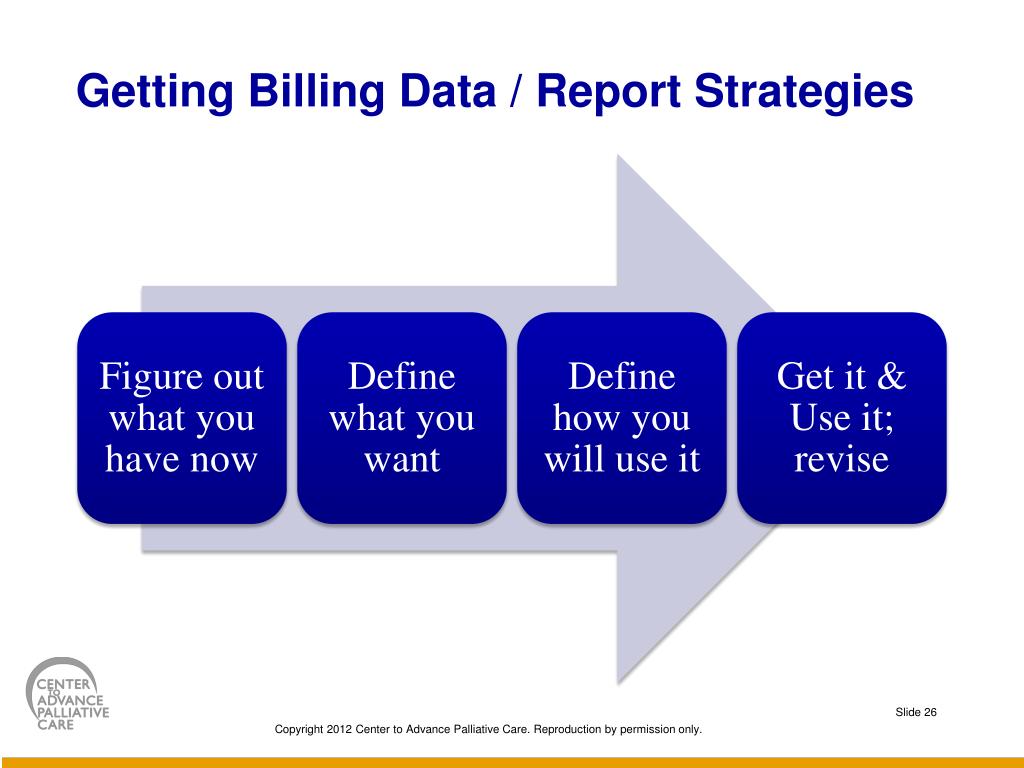 Getting Billing Data / Report Strategies

Figure out what you have now

Define what you want

Define how you will use it

Get it & Use it; revise

CENTER TO ADVANCE PALLIATIVE CARE

Slide 26

Copyright 2012 Center to Advance Palliative Care. Reproduction by permission only.